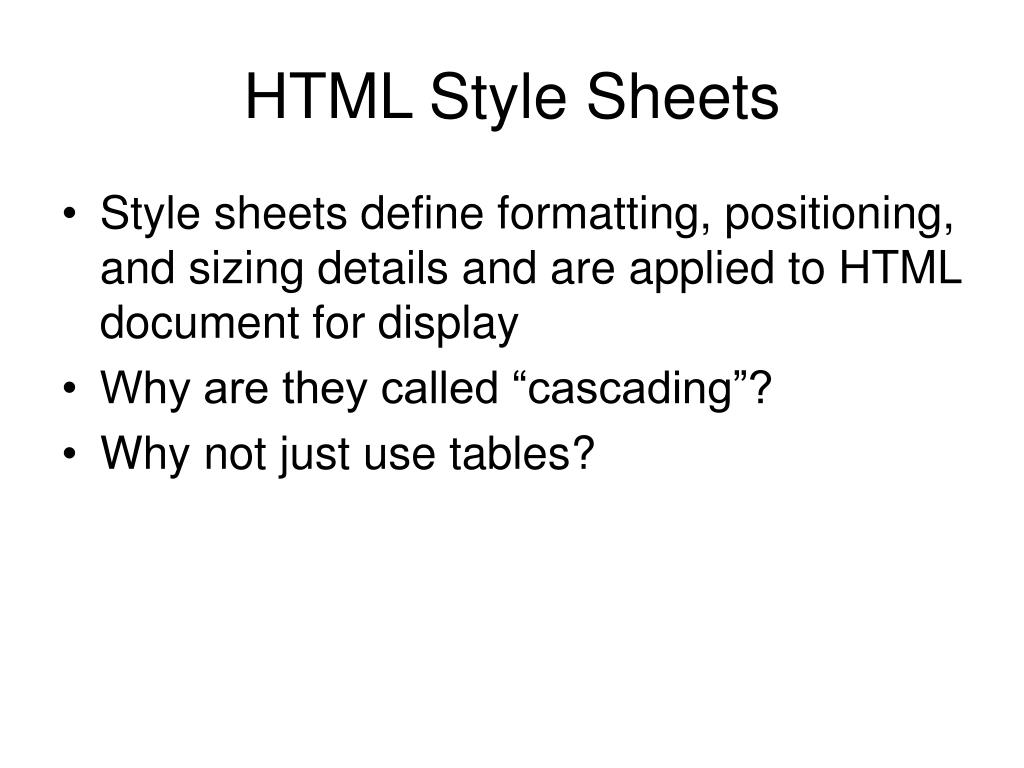 HTML Style Sheets

• Style sheets define formatting, positioning, and sizing details and are applied to HTML document for display
• Why are they called “cascading”?
• Why not just use tables?